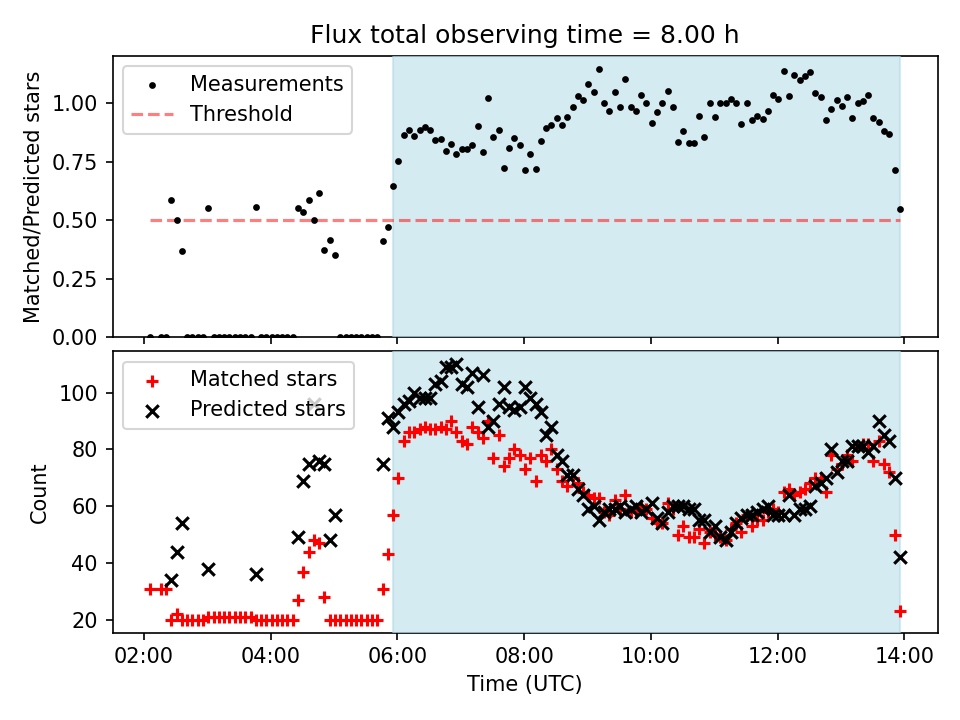 Flux total observing time = 8.00 h

Measurements
Threshold

Matched/Predicted stars
1.00
0.75
0.50
0.25
0.00

Matched stars
Predicted stars

Count
100
80
60
40
20

02:00
04:00
06:00
08:00
10:00
12:00
14:00
Time (UTC)